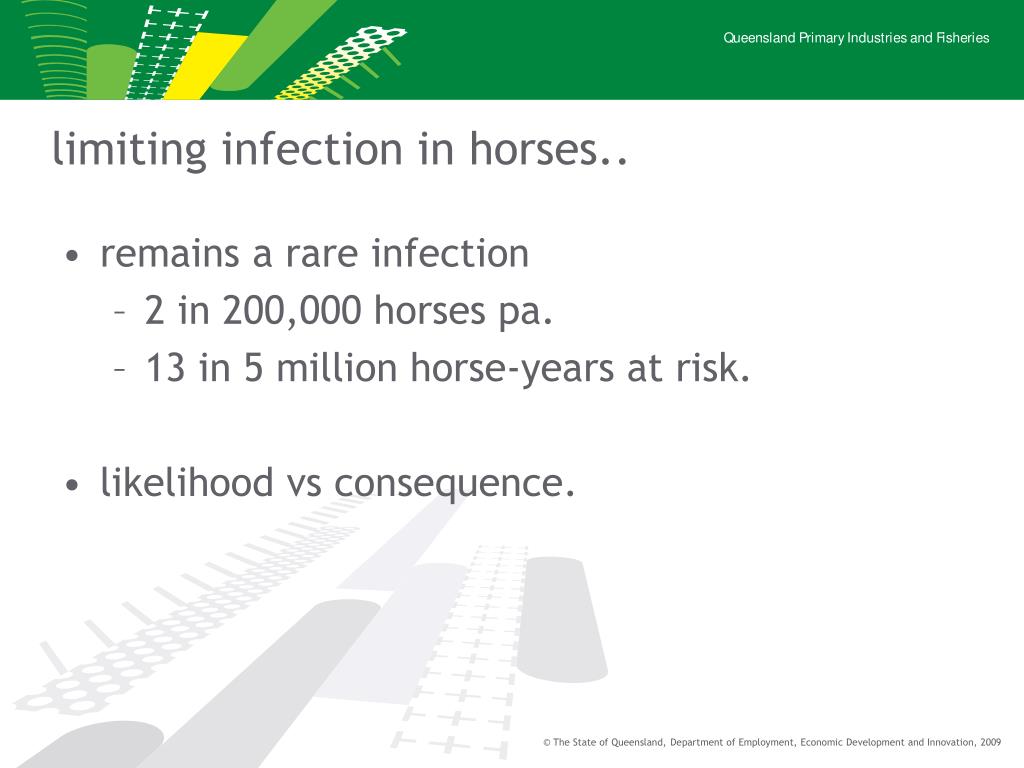 Queensland Primary Industries and Fisheries

limiting infection in horses..

• remains a rare infection
– 2 in 200,000 horses pa.
– 13 in 5 million horse-years at risk.

• likelihood vs consequence.

© The State of Queensland, Department of Employment, Economic Development and Innovation, 2009